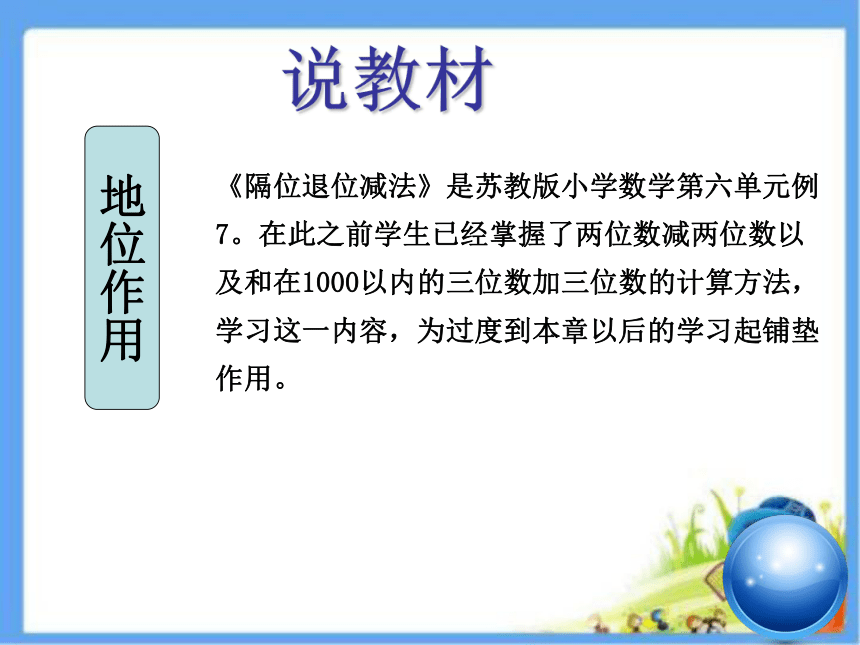 说教材

地位作用

《隔位退位减法》是苏教版小学数学第六单元例7。在此之前学生已经掌握了两位数减两位数以及和在1000以内的三位数加三位数的计算方法，学习这一内容，为过度到本章以后的学习起铺垫作用。